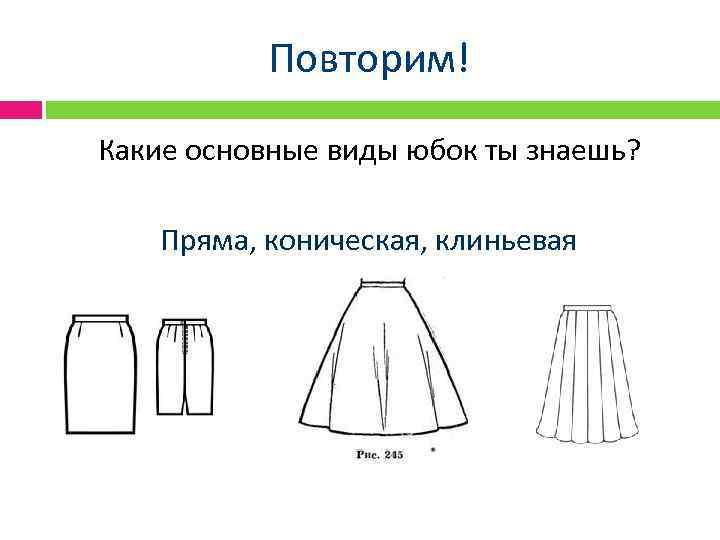 Повторим!

Какие основные виды юбок ты знаешь?

Пряма, коническая, клиньевая

Рис. 245